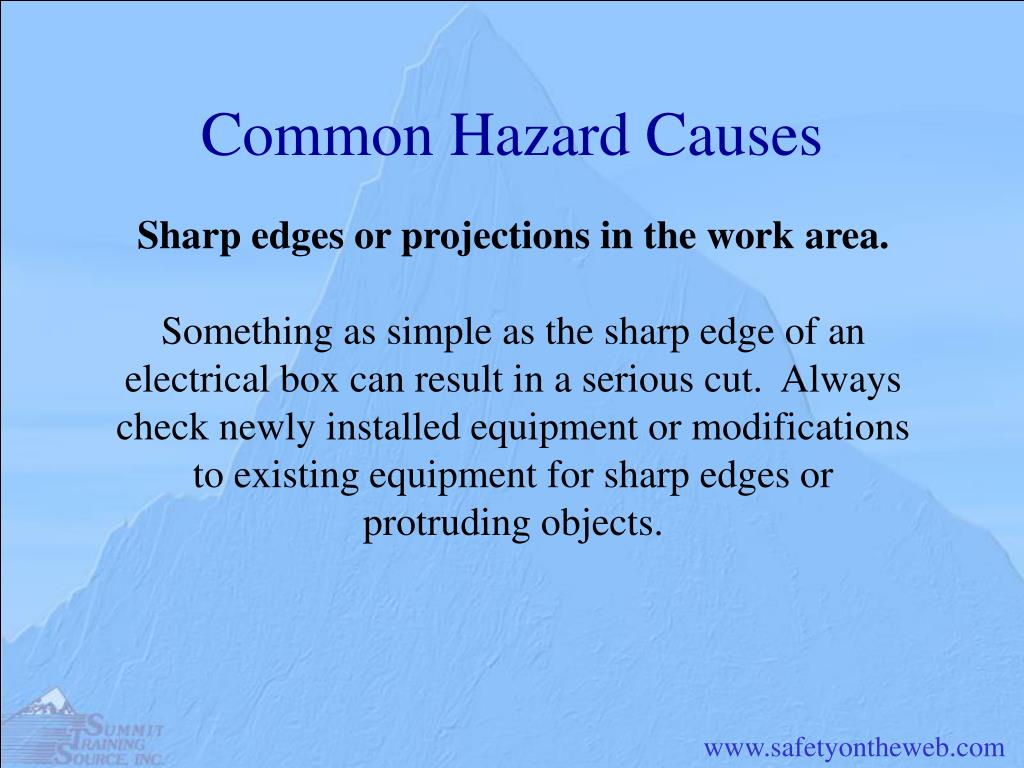 Common Hazard Causes

Sharp edges or projections in the work area.

Something as simple as the sharp edge of an electrical box can result in a serious cut. Always check newly installed equipment or modifications to existing equipment for sharp edges or protruding objects.

SUMMIT TRAINING SOURCE, INC.

www.safetyontheweb.com